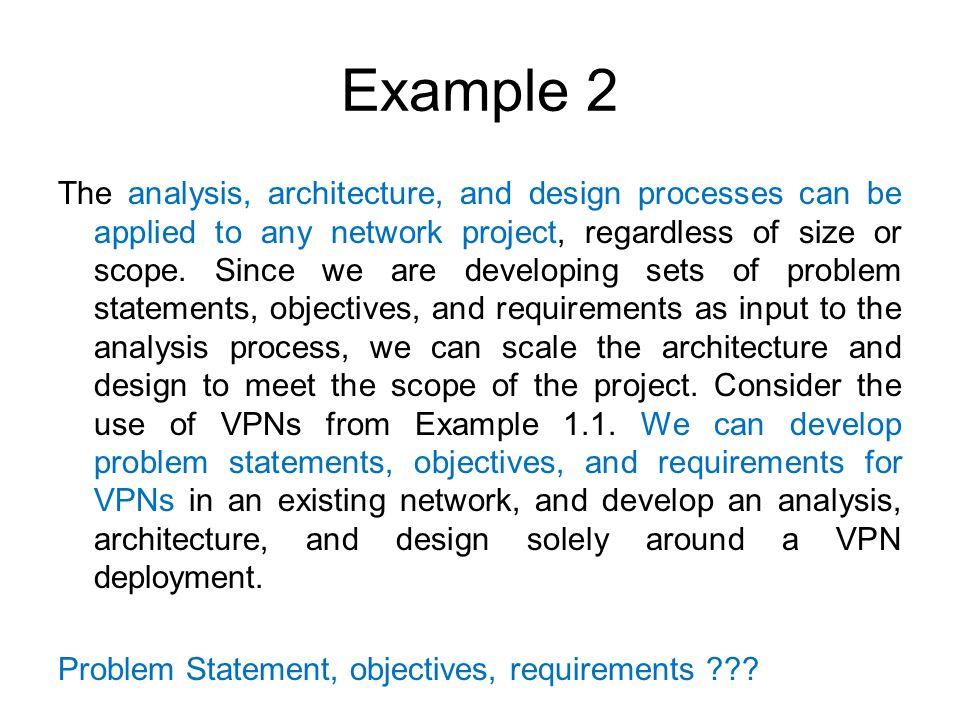 Example 2

The analysis, architecture, and design processes can be applied to any network project, regardless of size or scope. Since we are developing sets of problem statements, objectives, and requirements as input to the analysis process, we can scale the architecture and design to meet the scope of the project. Consider the use of VPNs from Example 1.1. We can develop problem statements, objectives, and requirements for VPNs in an existing network, and develop an analysis, architecture, and design solely around a VPN deployment.

Problem Statement, objectives, requirements ???